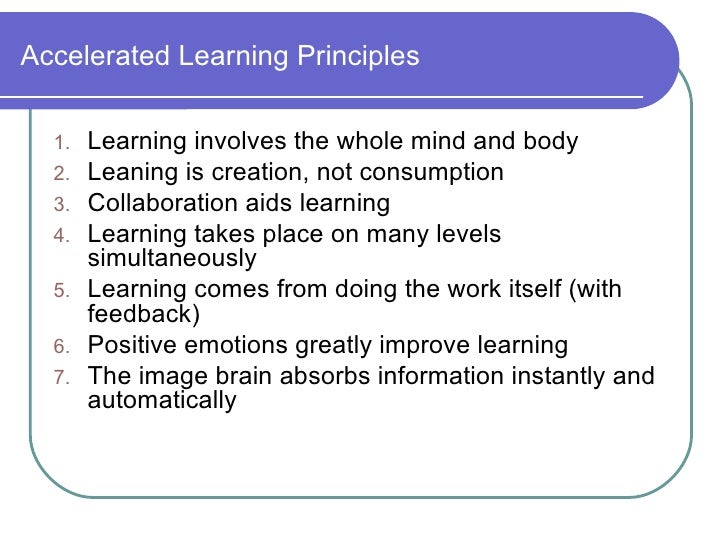 Accelerated Learning Principles

1. Learning involves the whole mind and body
2. Leaning is creation, not consumption
3. Collaboration aids learning
4. Learning takes place on many levels simultaneously
5. Learning comes from doing the work itself (with feedback)
6. Positive emotions greatly improve learning
7. The image brain absorbs information instantly and automatically